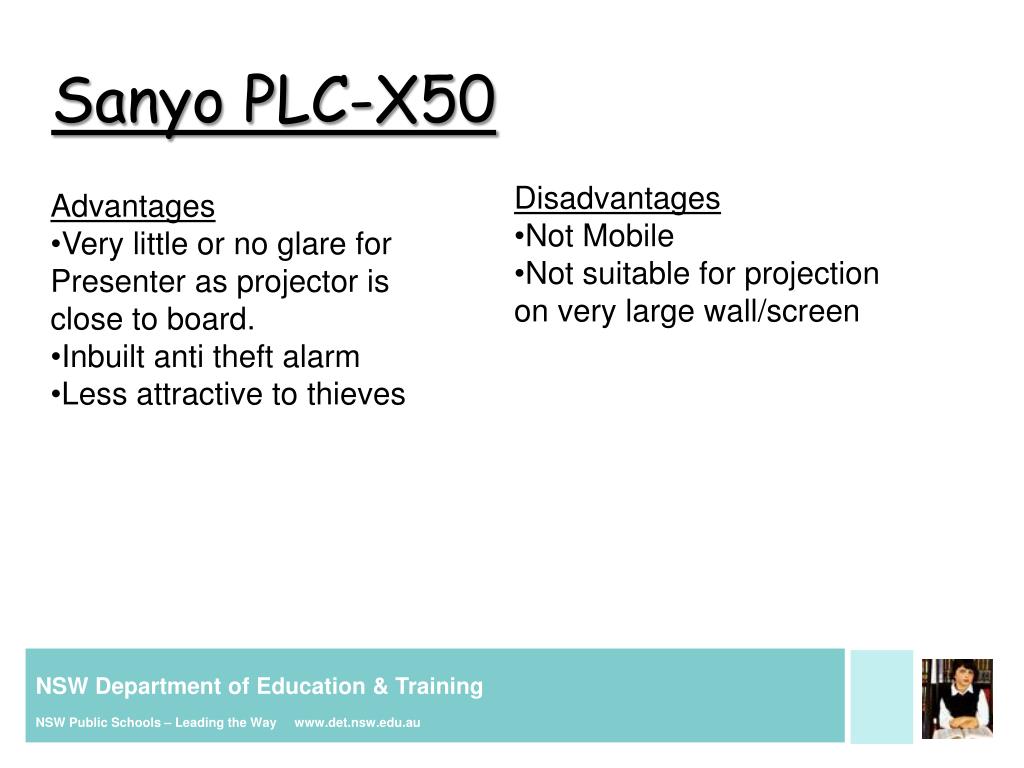 Sanyo PLC-X50

Advantages
•Very little or no glare for Presenter as projector is close to board.
•Inbuilt anti theft alarm
•Less attractive to thieves

Disadvantages
•Not Mobile
•Not suitable for projection on very large wall/screen

NSW Department of Education & Training

NSW Public Schools – Leading the Way www.det.nsw.edu.au